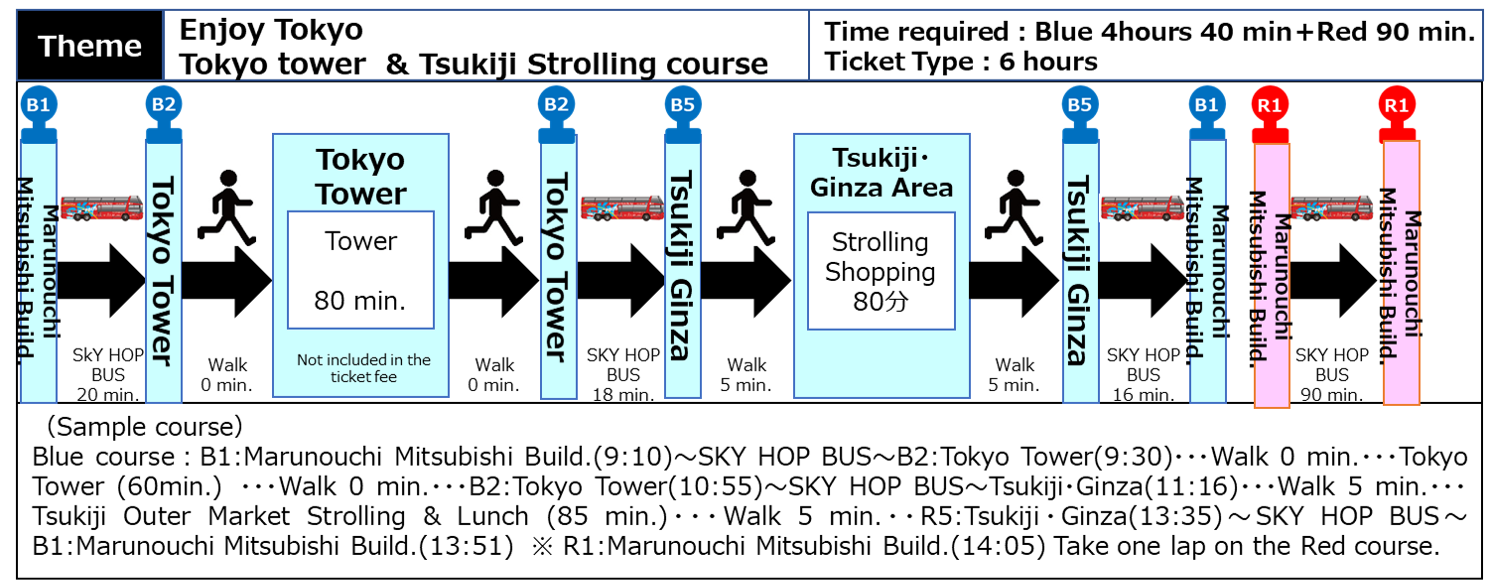 Theme

Enjoy Tokyo
Tokyo tower & Tsukiji Strolling course

Time required : Blue 4hours 40 min＋Red 90 min.
Ticket Type : 6 hours

B1
Marunouchi Mitsubishi Build.

SkY HOP BUS 20 min.

B2
Tokyo Tower

Walk 0 min.

Tokyo Tower
Tower
80 min.
Not included in the ticket fee

Walk 0 min.

B2
Tokyo Tower

SKY HOP BUS 18 min.

B5
Tsukiji Ginza

Walk 5 min.

Tsukiji・Ginza Area
Strolling Shopping 80分

Walk 5 min.

B5
Tsukiji Ginza

SKY HOP BUS 16 min.

B1
Marunouchi Mitsubishi Build.

R1
Marunouchi Mitsubishi Build.

SKY HOP BUS 90 min.

R1
Marunouchi Mitsubishi Build.

（Sample course）
Blue course : B1:Marunouchi Mitsubishi Build.(9:10)～SKY HOP BUS～B2:Tokyo Tower(9:30)･･･Walk 0 min.･･･Tokyo Tower (60min.) ･･･Walk 0 min.･･･B2:Tokyo Tower(10:55)～SKY HOP BUS～Tsukiji･Ginza(11:16)･･･Walk 5 min.･･･Tsukiji Outer Market Strolling & Lunch (85 min.)･･･Walk 5 min.･･R5:Tsukiji・Ginza(13:35)～SKY HOP BUS～B1:Marunouchi Mitsubishi Build.(13:51) ※ R1:Marunouchi Mitsubishi Build.(14:05) Take one lap on the Red course.